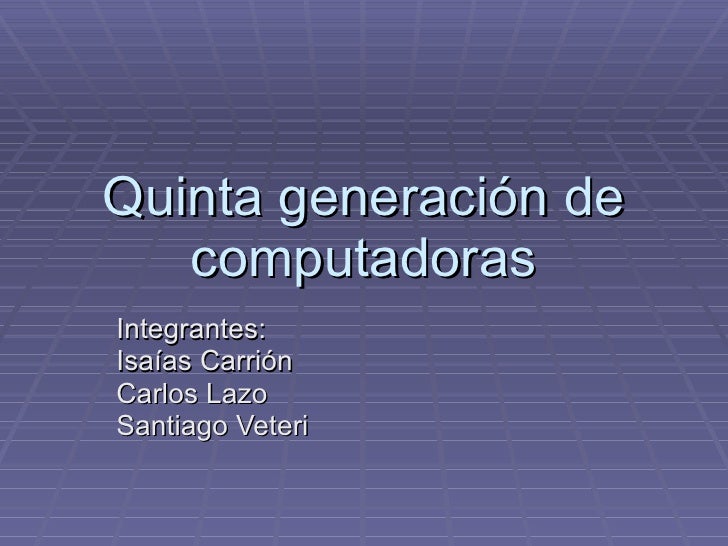 Quinta generación de computadoras

Integrantes:
Isaías Carrión
Carlos Lazo
Santiago Veteri